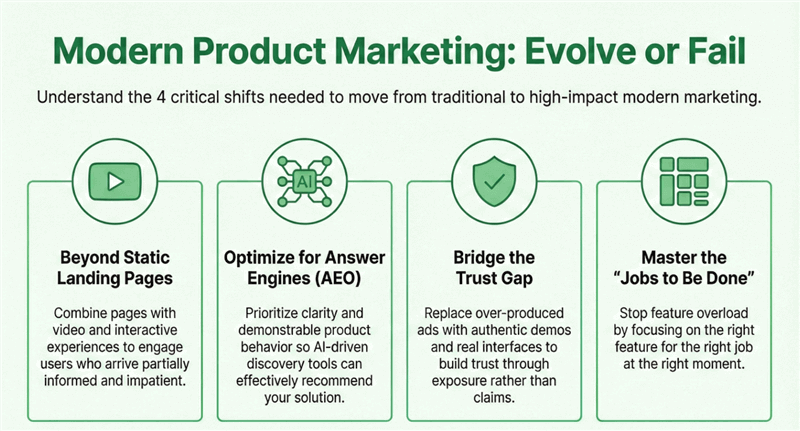 Modern Product Marketing: Evolve or Fail

Understand the 4 critical shifts needed to move from traditional to high-impact modern marketing.

AI

Beyond Static Landing Pages

Combine pages with video and interactive experiences to engage users who arrive partially informed and impatient.

Optimize for Answer Engines (AEO)

Prioritize clarity and demonstrable product behavior so AI-driven discovery tools can effectively recommend your solution.

Bridge the Trust Gap

Replace over-produced ads with authentic demos and real interfaces to build trust through exposure rather than claims.

Master the "Jobs to Be Done"

Stop feature overload by focusing on the right feature for the right job at the right moment.